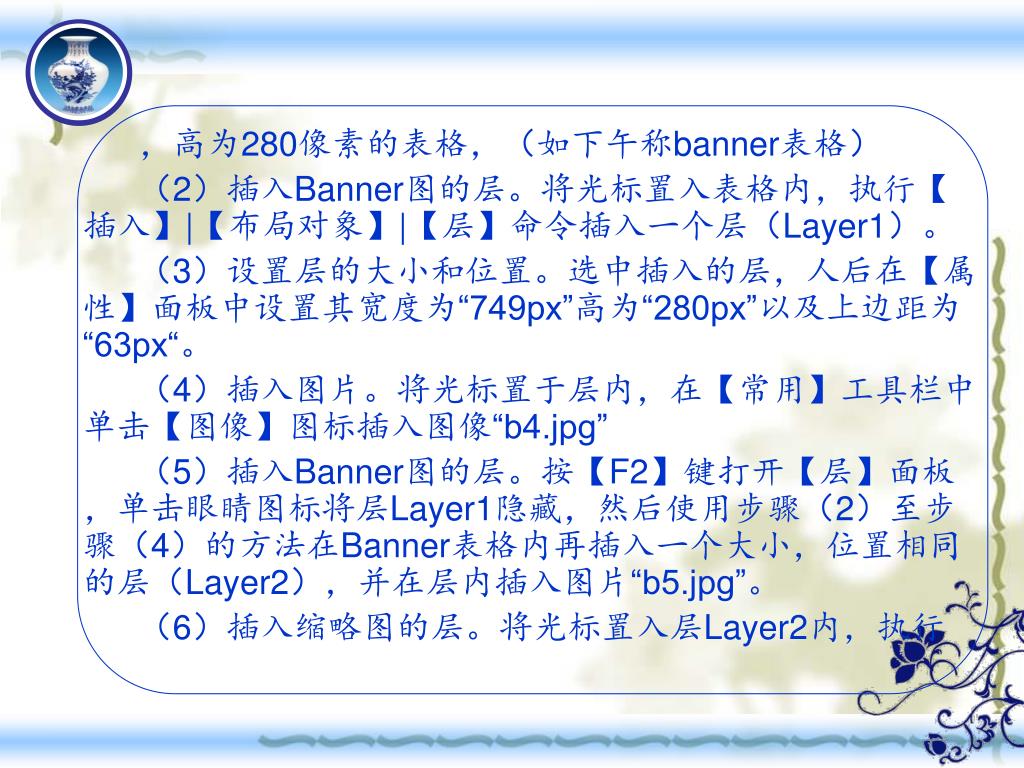 ，高为280像素的表格，（如下午称banner表格）

（2）插入Banner图的层。将光标置入表格内，执行【插入】|【布局对象】|【层】命令插入一个层（Layer1）。

（3）设置层的大小和位置。选中插入的层，人后在【属性】面板中设置其宽度为“749px”高为“280px”以及上边距为“63px“。

（4）插入图片。将光标置于层内，在【常用】工具栏中单击【图像】图标插入图像“b4.jpg”

（5）插入Banner图的层。按【F2】键打开【层】面板，单击眼睛图标将层Layer1隐藏，然后使用步骤（2）至步骤（4）的方法在Banner表格内再插入一个大小，位置相同的层（Layer2），并在层内插入图片“b5.jpg”。

（6）插入缩略图的层。将光标置入层Layer2内，执行